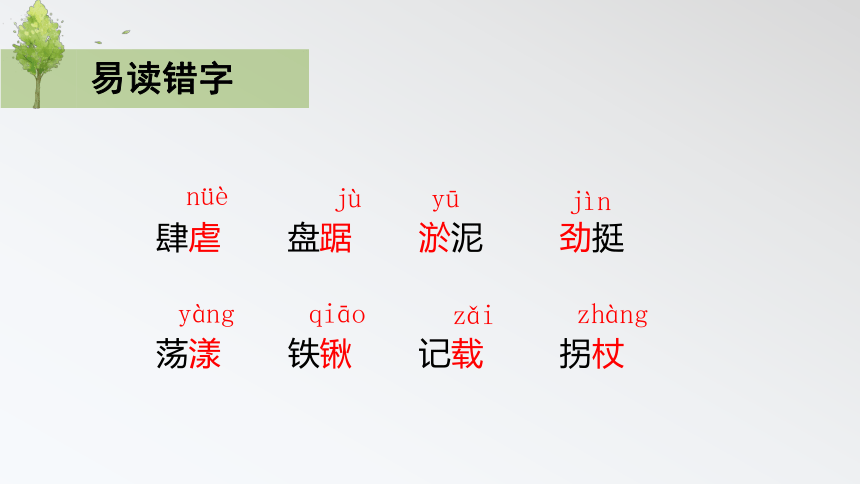 易读错字

nüè 肆虐　jù 盘踞　yū 淤泥　jìn 劲挺

yàng 荡漾　qiāo 铁锹　zǎi 记载　zhàng 拐杖